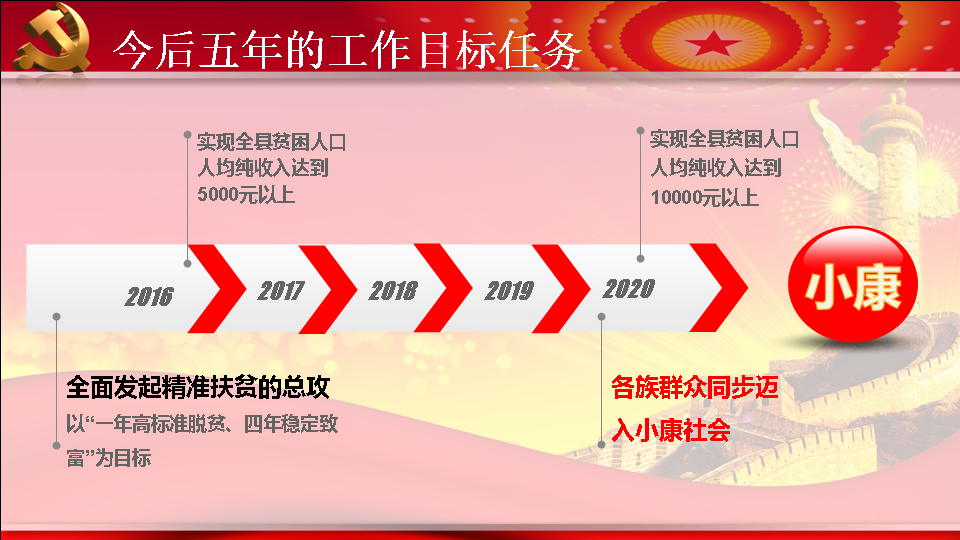 今后五年的工作目标任务

实现全县贫困人口人均纯收入达到5000元以上

实现全县贫困人口人均纯收入达到10000元以上

2016 2017 2018 2019 2020

小康

全面发起精准扶贫的总攻

以“一年高标准脱贫、四年稳定致富”为目标

各族群众同步迈入小康社会